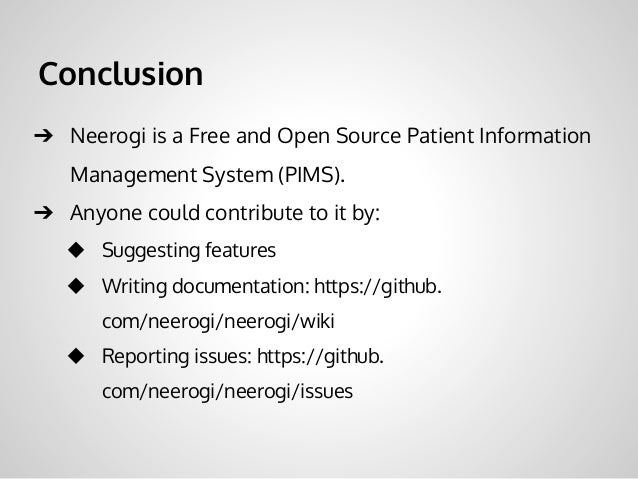 Conclusion

➔ Neerogi is a Free and Open Source Patient Information Management System (PIMS).

➔ Anyone could contribute to it by:

◆ Suggesting features

◆ Writing documentation: https://github.com/neerogi/neerogi/wiki

◆ Reporting issues: https://github.com/neerogi/neerogi/issues